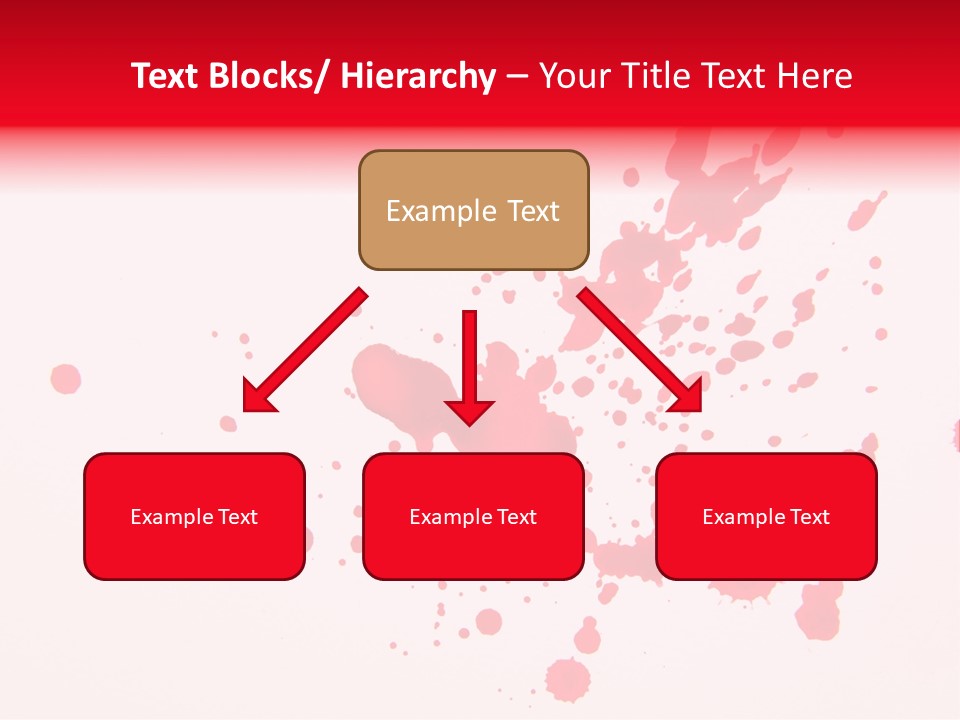 Text Blocks/ Hierarchy – Your Title Text Here

Example Text

Example Text

Example Text

Example Text